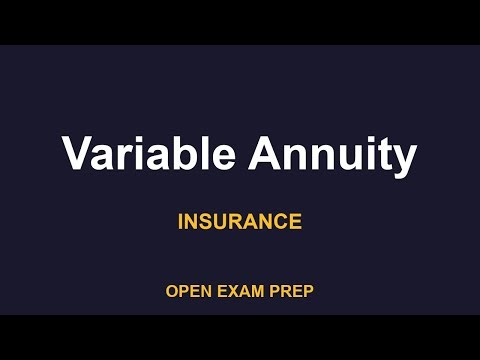 Variable Annuity

INSURANCE

OPEN EXAM PREP